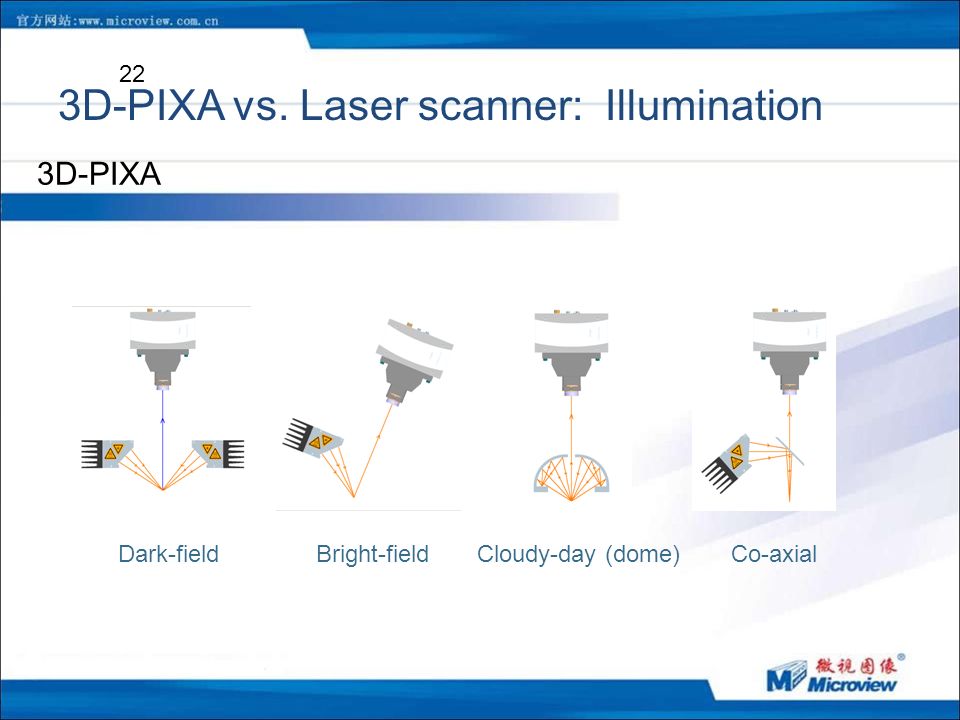 官方网站:www.microview.com.cn

22

3D-PIXA vs. Laser scanner: Illumination

3D-PIXA

Dark-field Bright-field Cloudy-day (dome) Co-axial

微视图像®
Microview